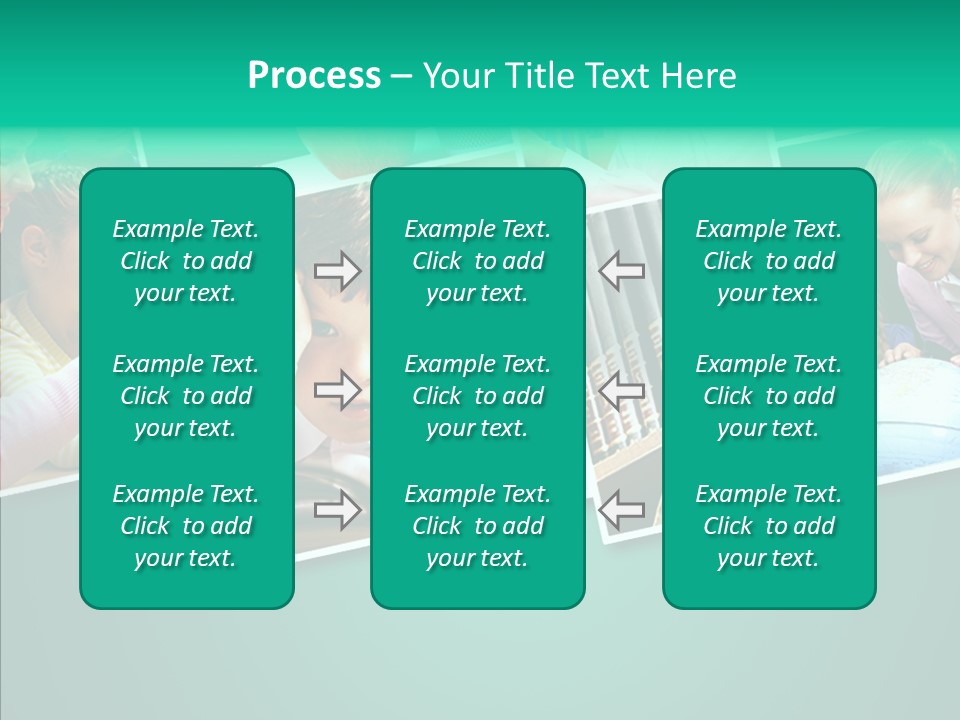 Process – Your Title Text Here

Example Text. Click to add your text.

Example Text. Click to add your text.

Example Text. Click to add your text.

Example Text. Click to add your text.

Example Text. Click to add your text.

Example Text. Click to add your text.

Example Text. Click to add your text.

Example Text. Click to add your text.

Example Text. Click to add your text.